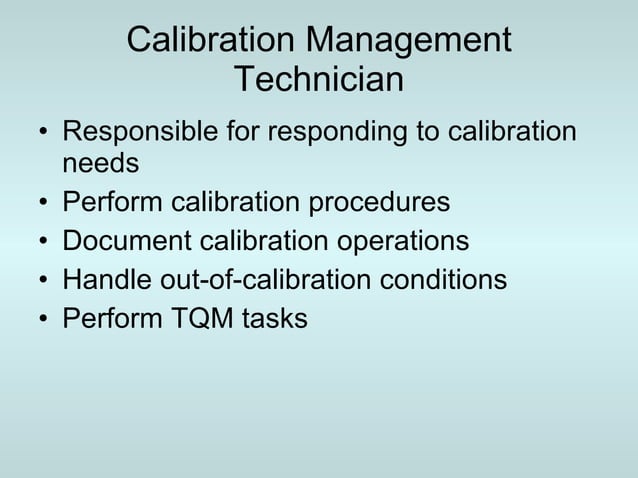 Calibration Management Technician

• Responsible for responding to calibration needs
• Perform calibration procedures
• Document calibration operations
• Handle out-of-calibration conditions
• Perform TQM tasks